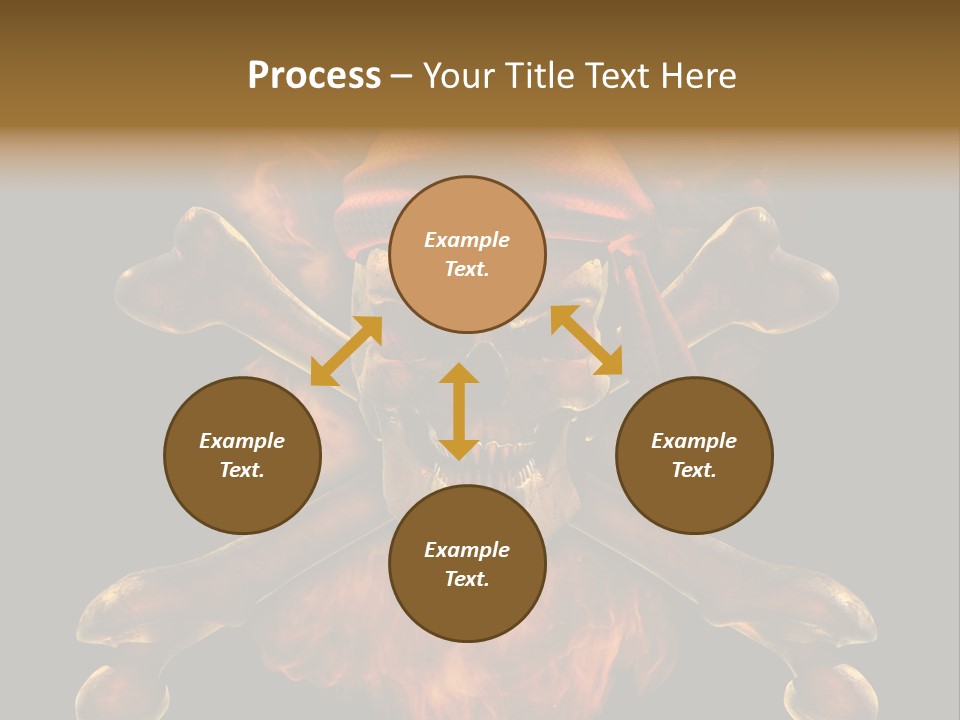 Process – Your Title Text Here

Example Text.

Example Text.

Example Text.

Example Text.